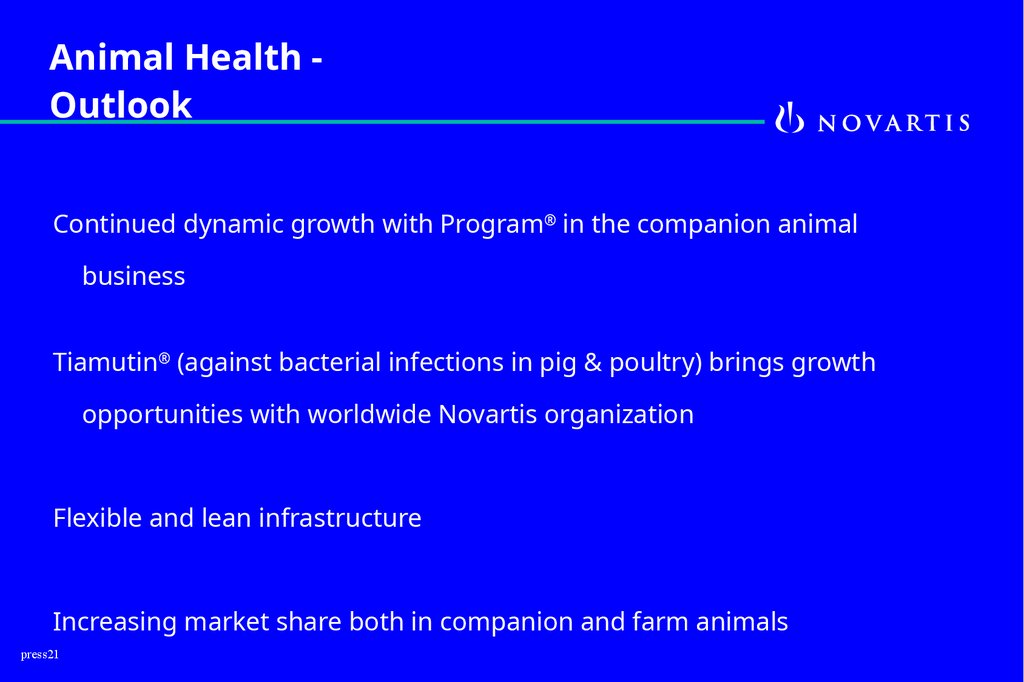 Animal Health - Outlook

NOVARTIS

Continued dynamic growth with Program® in the companion animal business

Tiamutin® (against bacterial infections in pig & poultry) brings growth opportunities with worldwide Novartis organization

Flexible and lean infrastructure

Increasing market share both in companion and farm animals

press21